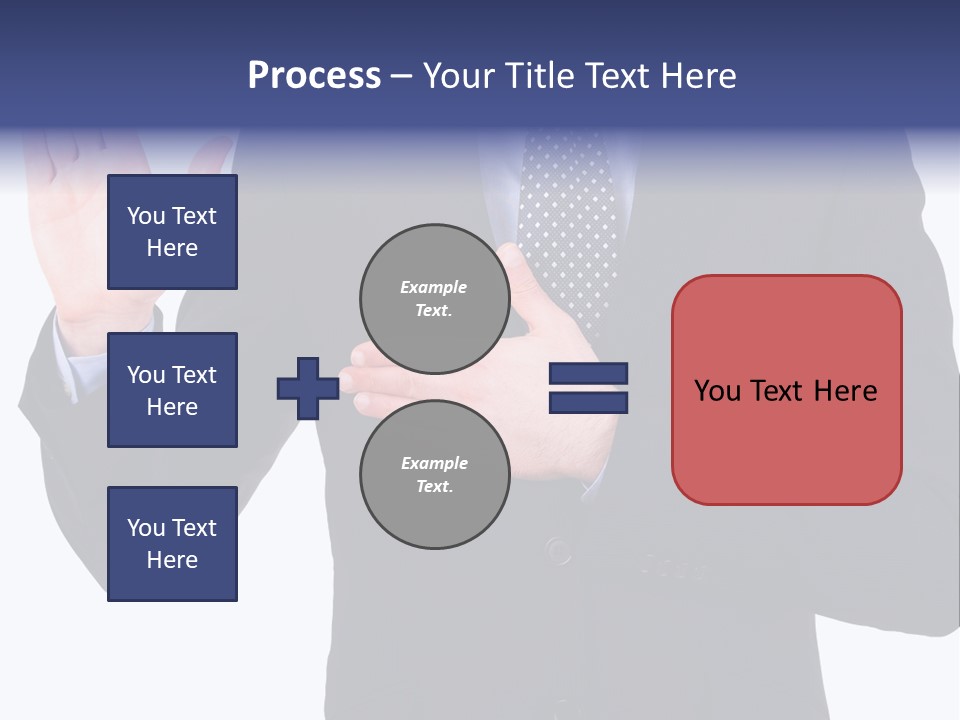 Process – Your Title Text Here

You Text Here

You Text Here

You Text Here

Example Text.

Example Text.

You Text Here